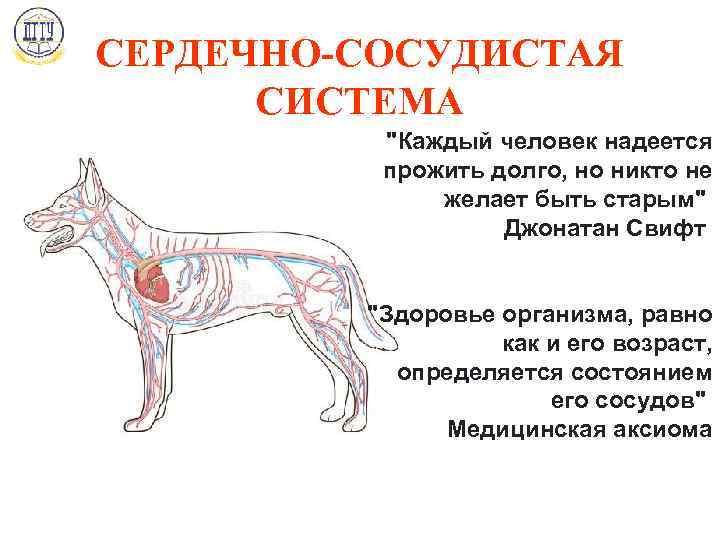 ДГТУ

СЕРДЕЧНО-СОСУДИСТАЯ СИСТЕМА

"Каждый человек надеется прожить долго, но никто не желает быть старым"
Джонатан Свифт

"Здоровье организма, равно как и его возраст, определяется состоянием его сосудов"
Медицинская аксиома